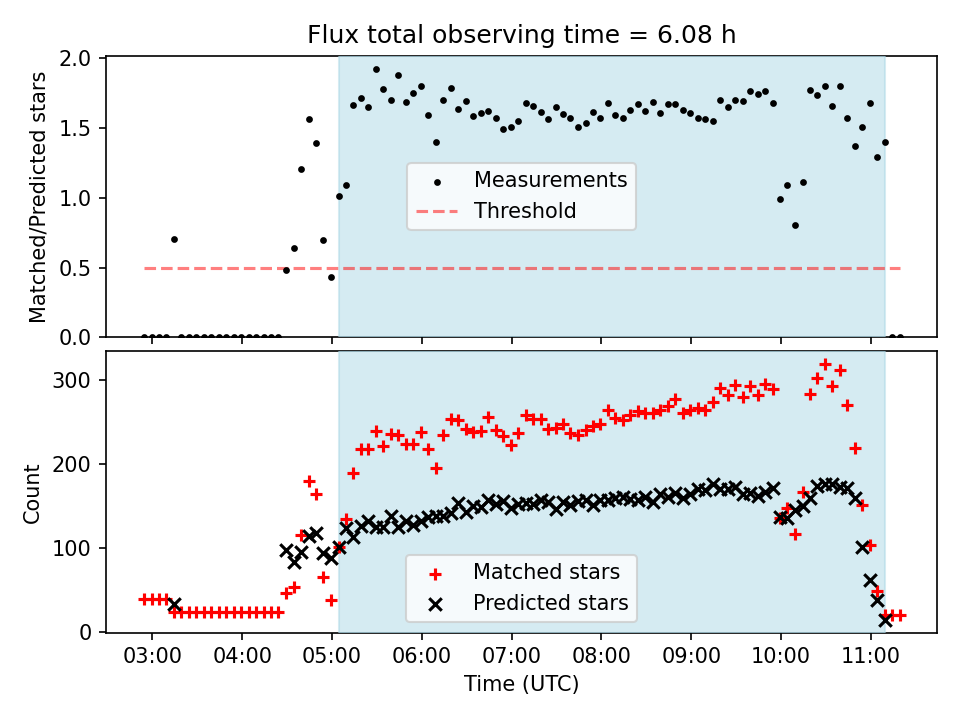 Flux total observing time = 6.08 h

Matched/Predicted stars

2.0
1.5
1.0
0.5
0.0

Measurements
Threshold

Count

300
200
100
0

Matched stars
Predicted stars

03:00 04:00 05:00 06:00 07:00 08:00 09:00 10:00 11:00

Time (UTC)